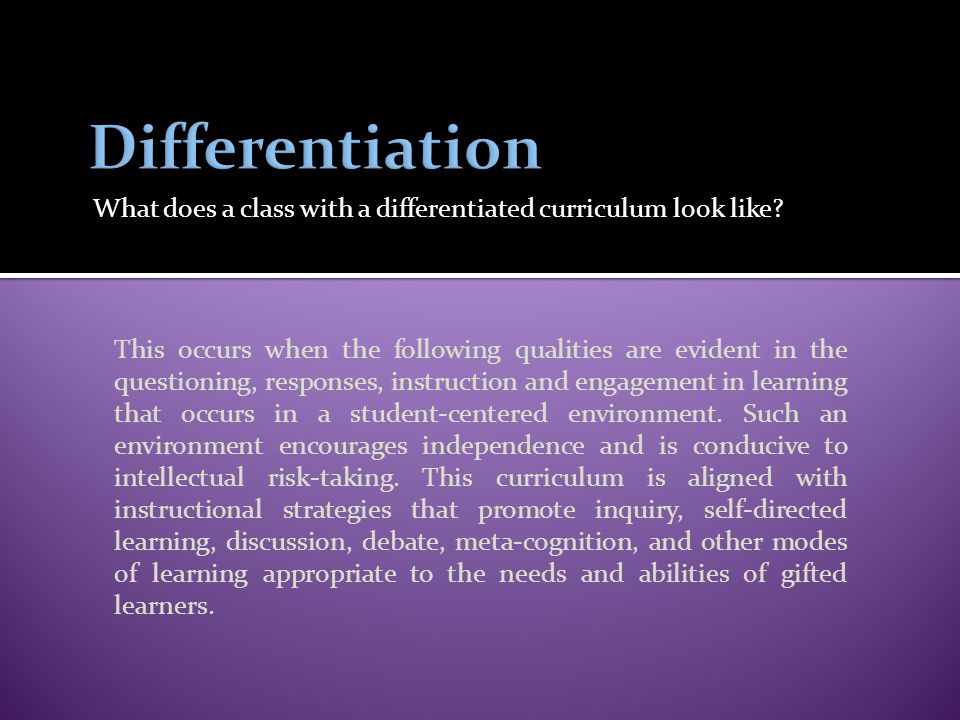 Differentiation

What does a class with a differentiated curriculum look like?

This occurs when the following qualities are evident in the questioning, responses, instruction and engagement in learning that occurs in a student-centered environment. Such an environment encourages independence and is conducive to intellectual risk-taking. This curriculum is aligned with instructional strategies that promote inquiry, self-directed learning, discussion, debate, meta-cognition, and other modes of learning appropriate to the needs and abilities of gifted learners.